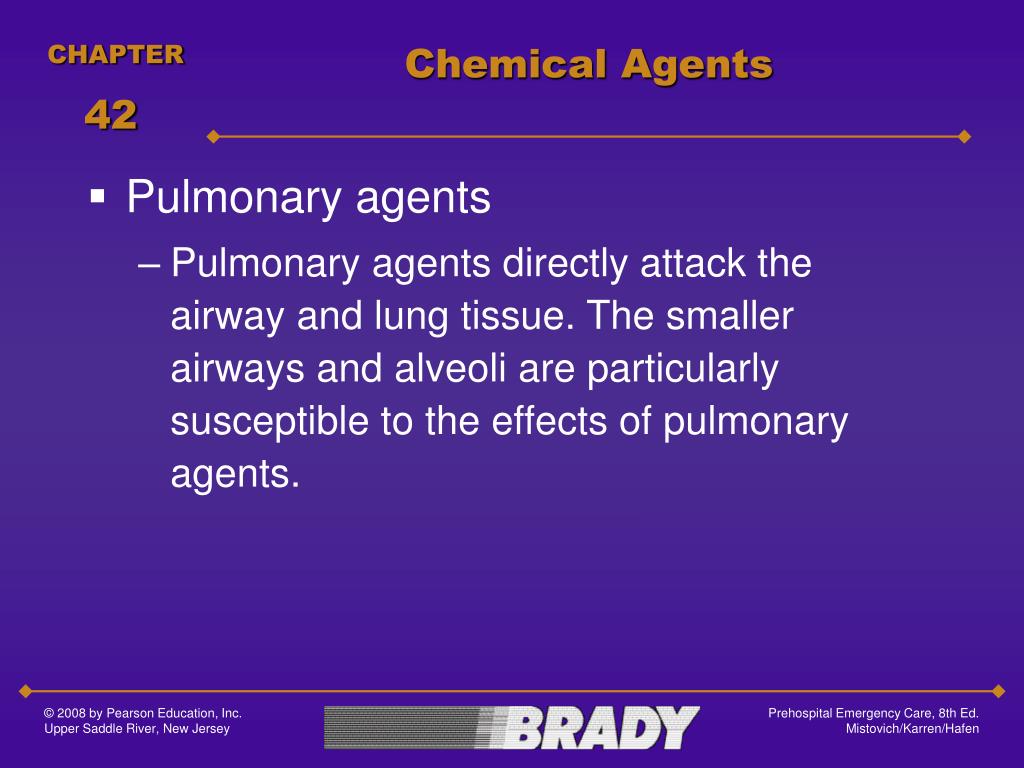 CHAPTER
42

Chemical Agents

▪ Pulmonary agents
– Pulmonary agents directly attack the airway and lung tissue. The smaller airways and alveoli are particularly susceptible to the effects of pulmonary agents.

© 2008 by Pearson Education, Inc.
Upper Saddle River, New Jersey

BRADY

Prehospital Emergency Care, 8th Ed.
Mistovich/Karren/Hafen